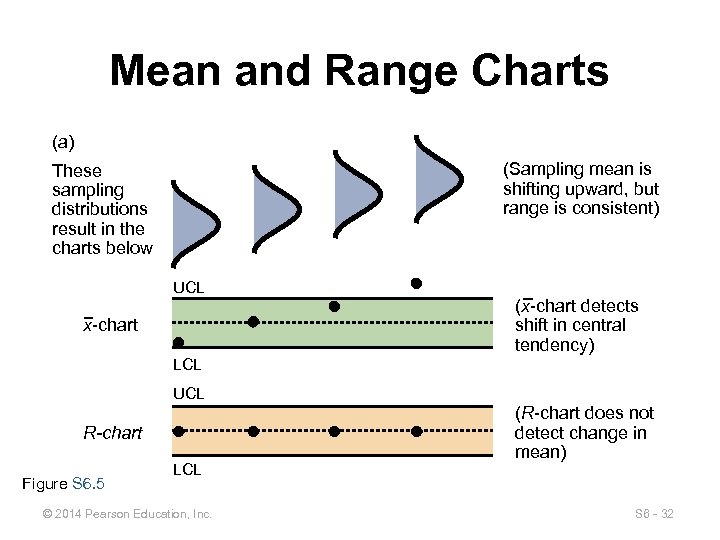 Mean and Range Charts

(a)
These sampling distributions result in the charts below

(Sampling mean is shifting upward, but range is consistent)

UCL

$\bar{x}$-chart

LCL

($\bar{x}$-chart detects shift in central tendency)

UCL

R-chart

LCL

(R-chart does not detect change in mean)

Figure S6.5

© 2014 Pearson Education, Inc.

S6 - 32